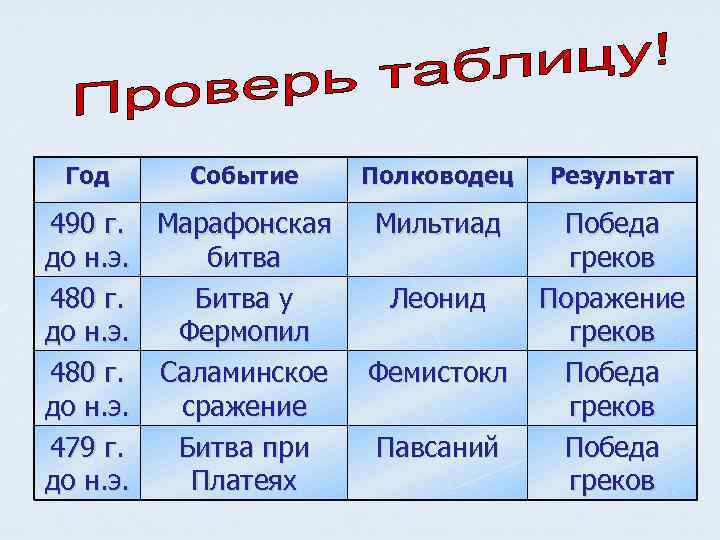 Проверь таблицу!

| Год | Событие | Полководец | Результат |
|---|---|---|---|
| 490 г. до н.э. | Марафонская битва | Мильтиад | Победа греков |
| 480 г. до н.э. | Битва у Фермопил | Леонид | Поражение греков |
| 480 г. до н.э. | Саламинское сражение | Фемистокл | Победа греков |
| 479 г. до н.э. | Битва при Платеях | Павсаний | Победа греков |